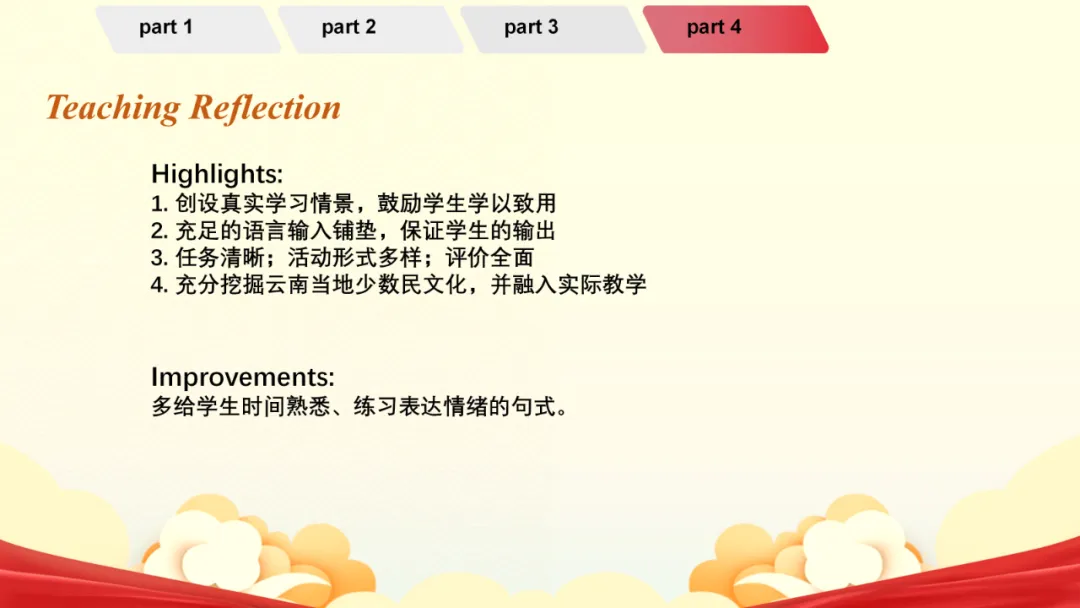 part 1 part 2 part 3 part 4

Teaching Reflection

Highlights:
1. 创设真实学习情景，鼓励学生学以致用
2. 充足的语言输入铺垫，保证学生的输出
3. 任务清晰；活动形式多样；评价全面
4. 充分挖掘云南当地少数民文化，并融入实际教学

Improvements:
多给学生时间熟悉、练习表达情绪的句式。